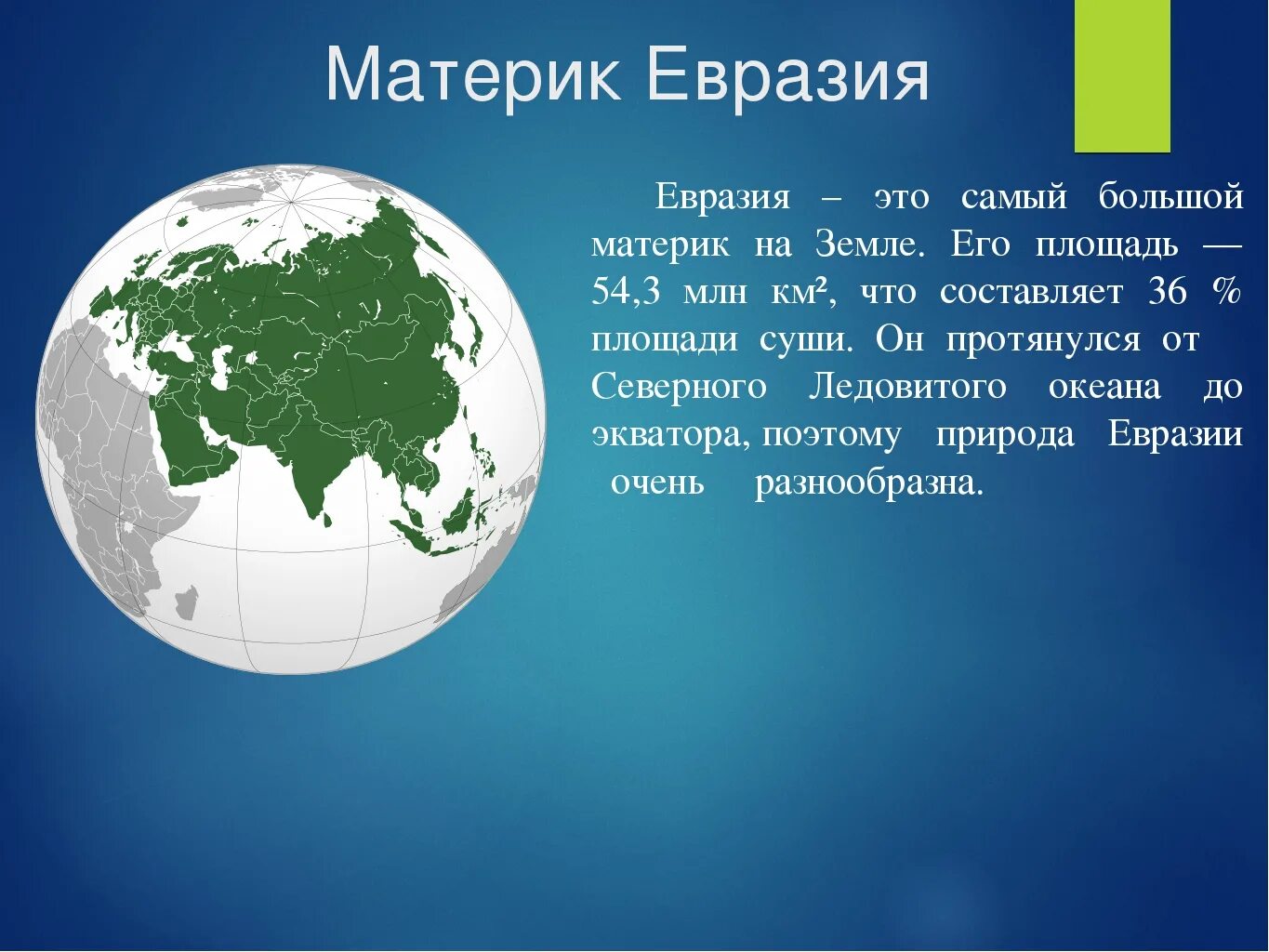 Материк Евразия

Евразия – это самый большой материк на Земле. Его площадь — 54,3 млн км², что составляет 36 % площади суши. Он протянулся от Северного Ледовитого океана до экватора, поэтому природа Евразии очень разнообразна.